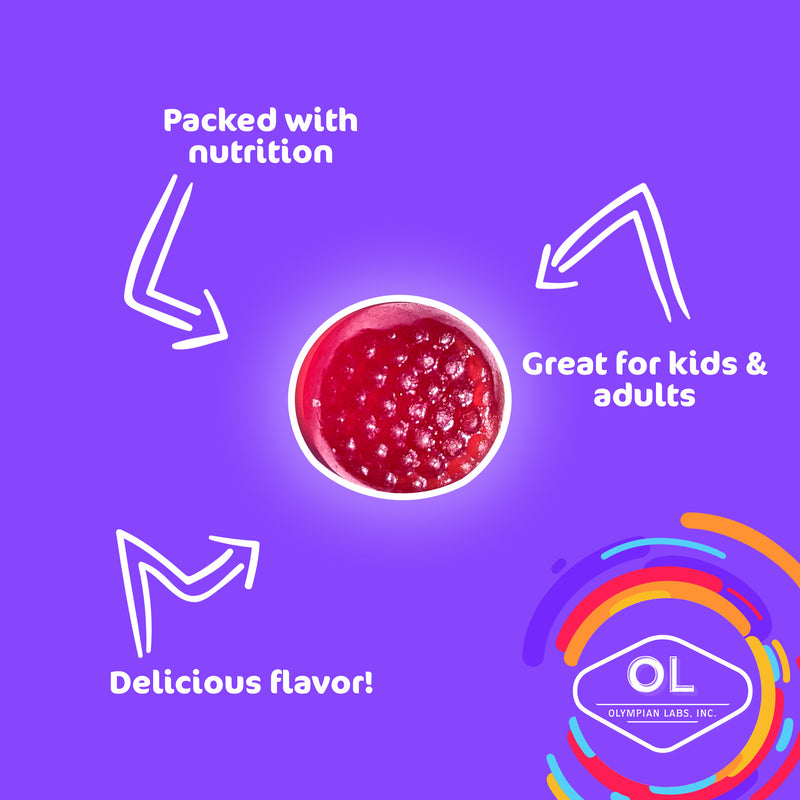 Packed with nutrition

Great for kids & adults

Delicious flavor!

OL

OLYMPIAN LABS, INC.